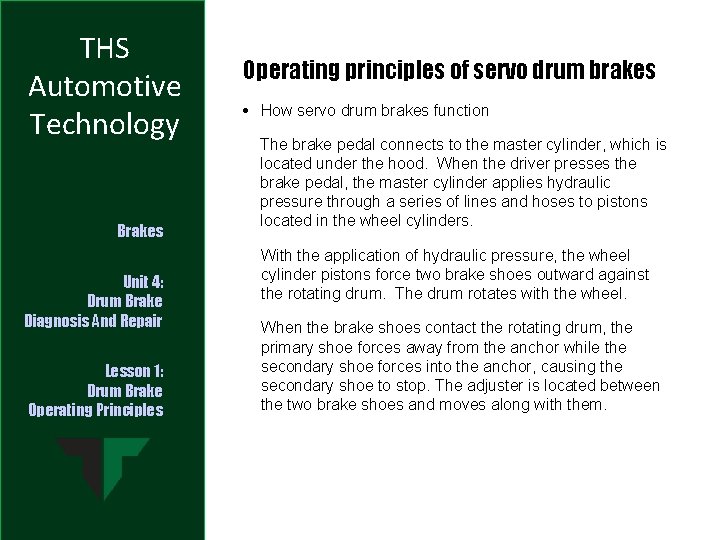 THS Automotive Technology

Brakes

Unit 4:
Drum Brake
Diagnosis And Repair

Lesson 1:
Drum Brake
Operating Principles

Operating principles of servo drum brakes

• How servo drum brakes function

The brake pedal connects to the master cylinder, which is located under the hood. When the driver presses the brake pedal, the master cylinder applies hydraulic pressure through a series of lines and hoses to pistons located in the wheel cylinders.

With the application of hydraulic pressure, the wheel cylinder pistons force two brake shoes outward against the rotating drum. The drum rotates with the wheel.

When the brake shoes contact the rotating drum, the primary shoe forces away from the anchor while the secondary shoe forces into the anchor, causing the secondary shoe to stop. The adjuster is located between the two brake shoes and moves along with them.